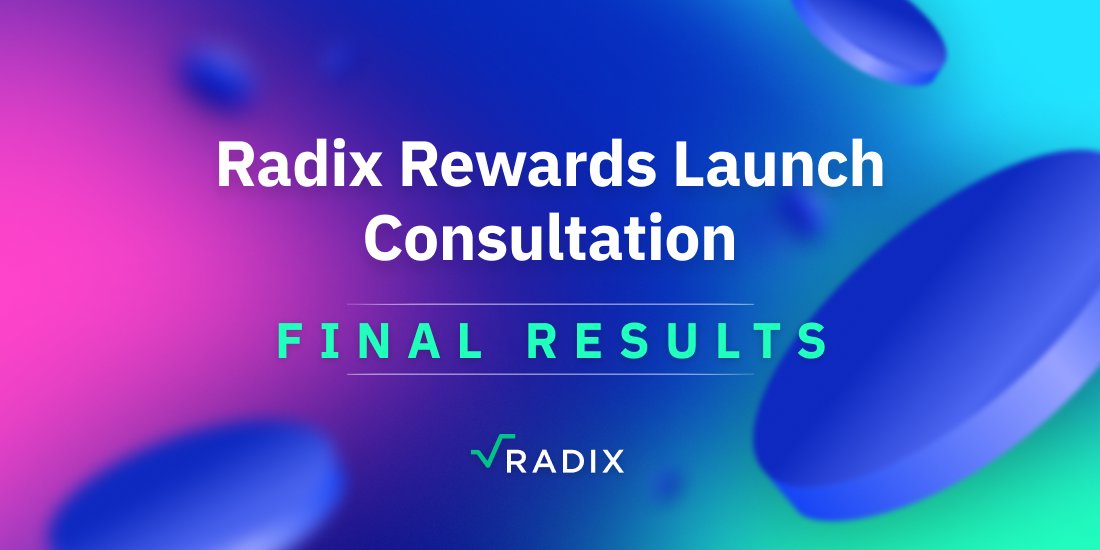 Radix Rewards Launch Consultation

FINAL RESULTS

RADIX